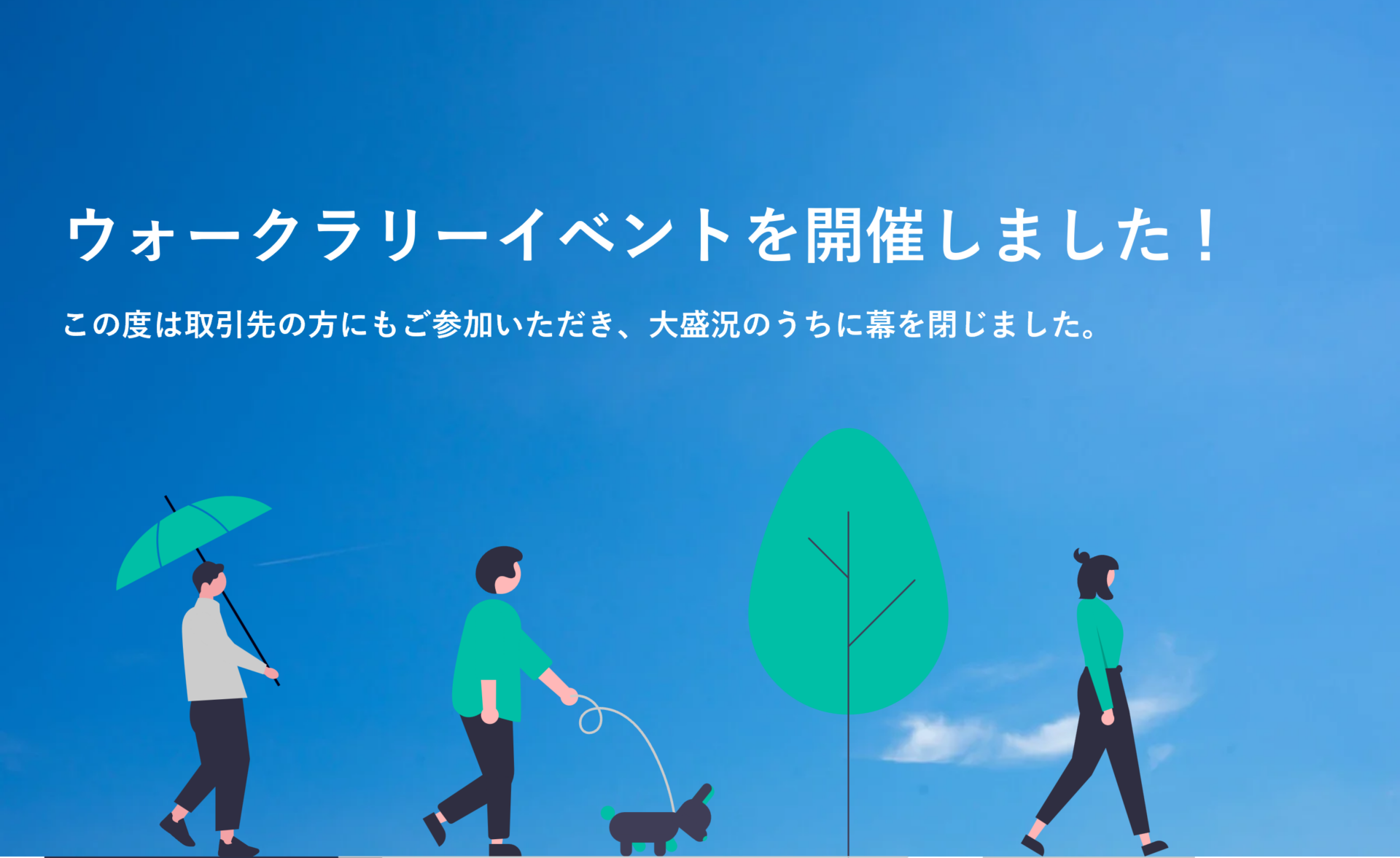 ウォークラリーイベントを開催しました！

この度は取引先の方にもご参加いただき、大盛況のうちに幕を閉じました。